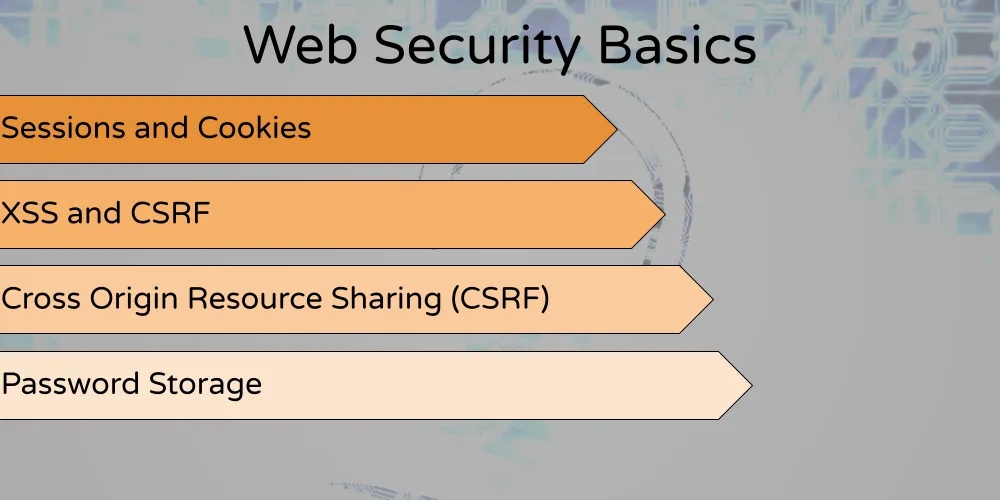 Web Security Basics

Sessions and Cookies

XSS and CSRF

Cross Origin Resource Sharing (CSRF)

Password Storage